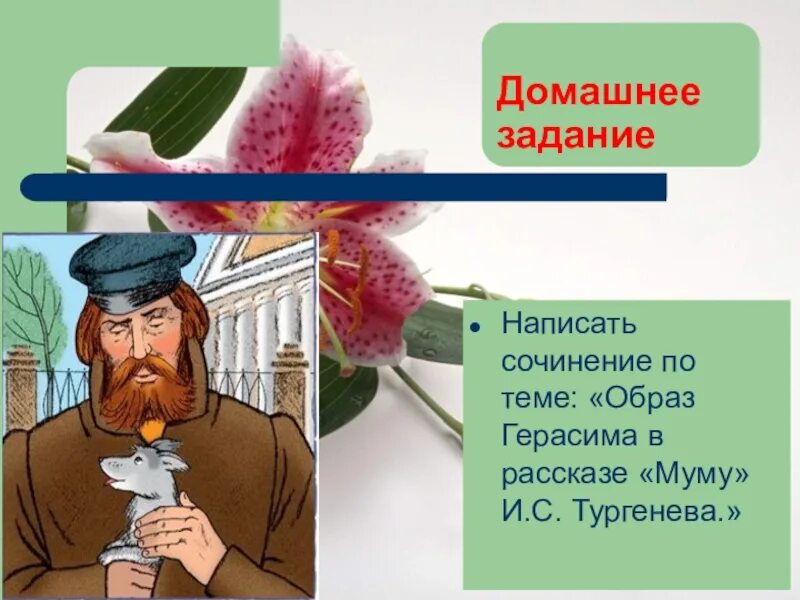 Домашнее задание

• Написать сочинение по теме: «Образ Герасима в рассказе «Муму» И.С. Тургенева.»